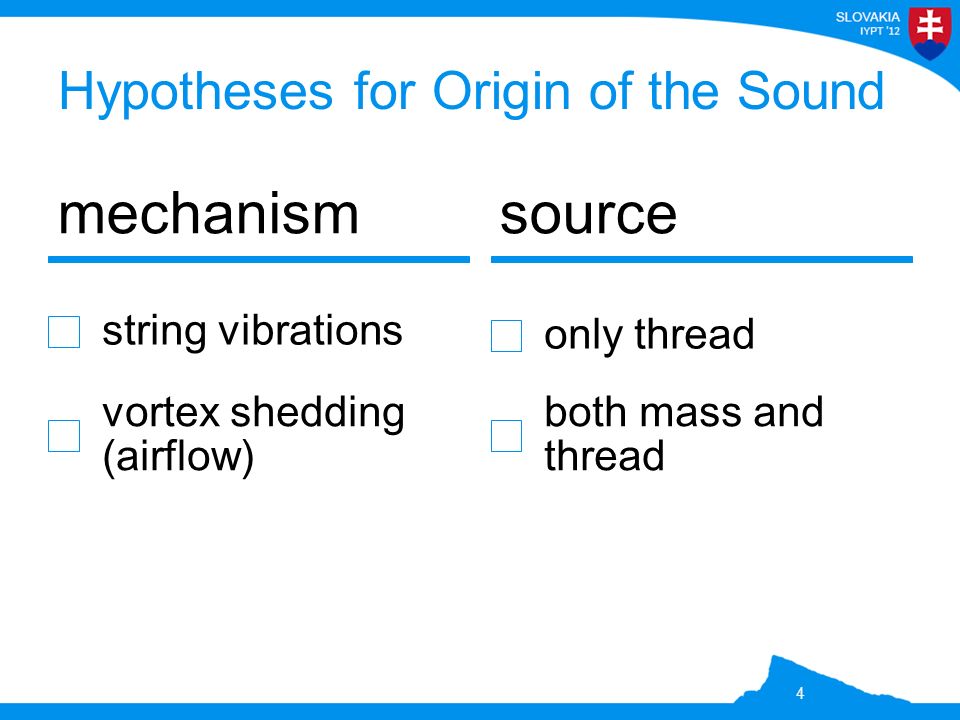 SLOVAKIA
IYPT '12

Hypotheses for Origin of the Sound

mechanism

string vibrations

vortex shedding (airflow)

source

only thread

both mass and thread

4